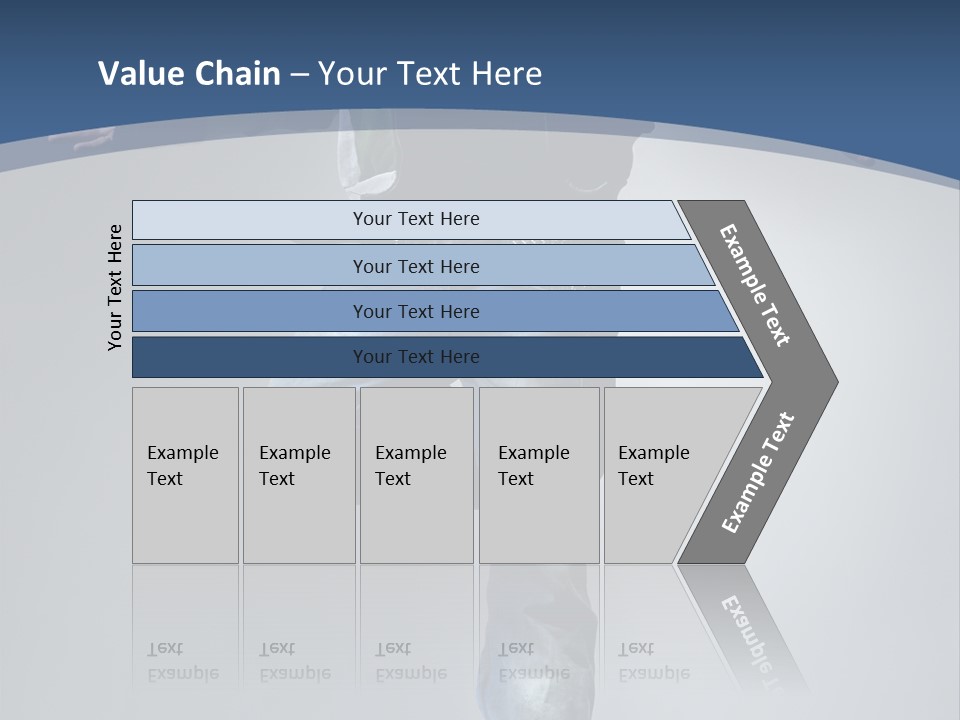 Value Chain – Your Text Here

Your Text Here

Your Text Here

Your Text Here

Your Text Here

Your Text Here

Example Text

Example Text

Example Text

Example Text

Example Text

Example Text

Example Text